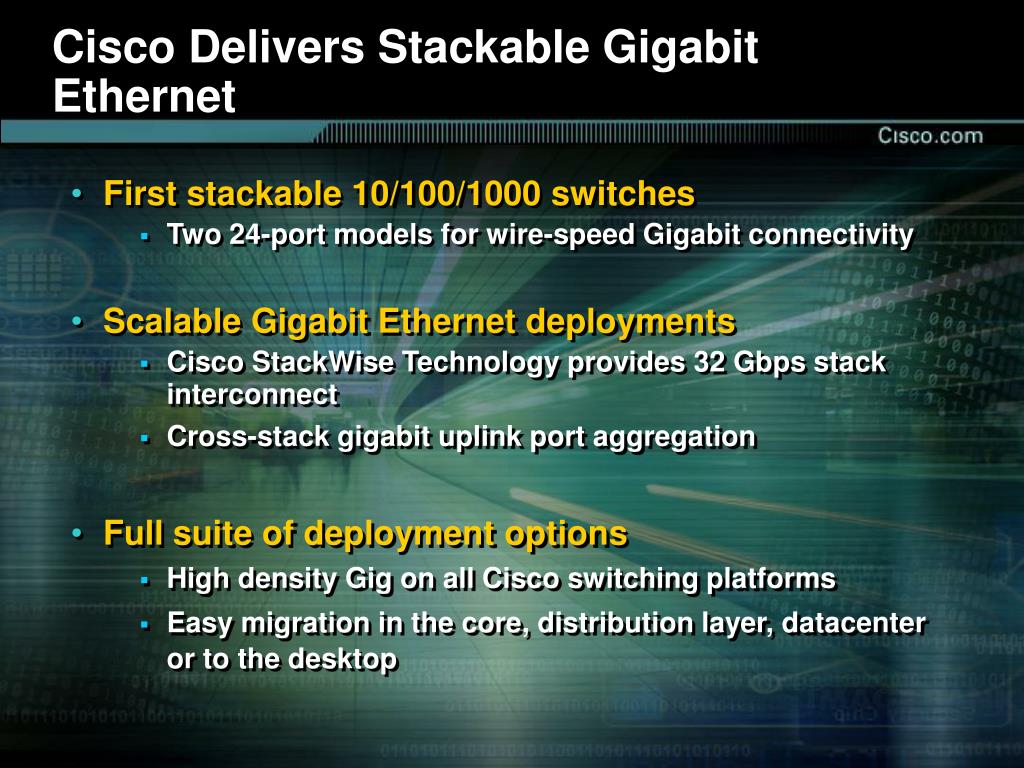 Cisco Delivers Stackable Gigabit Ethernet

Cisco.com

• First stackable 10/100/1000 switches
▪ Two 24-port models for wire-speed Gigabit connectivity

• Scalable Gigabit Ethernet deployments
▪ Cisco StackWise Technology provides 32 Gbps stack interconnect
▪ Cross-stack gigabit uplink port aggregation

• Full suite of deployment options
▪ High density Gig on all Cisco switching platforms
▪ Easy migration in the core, distribution layer, datacenter or to the desktop